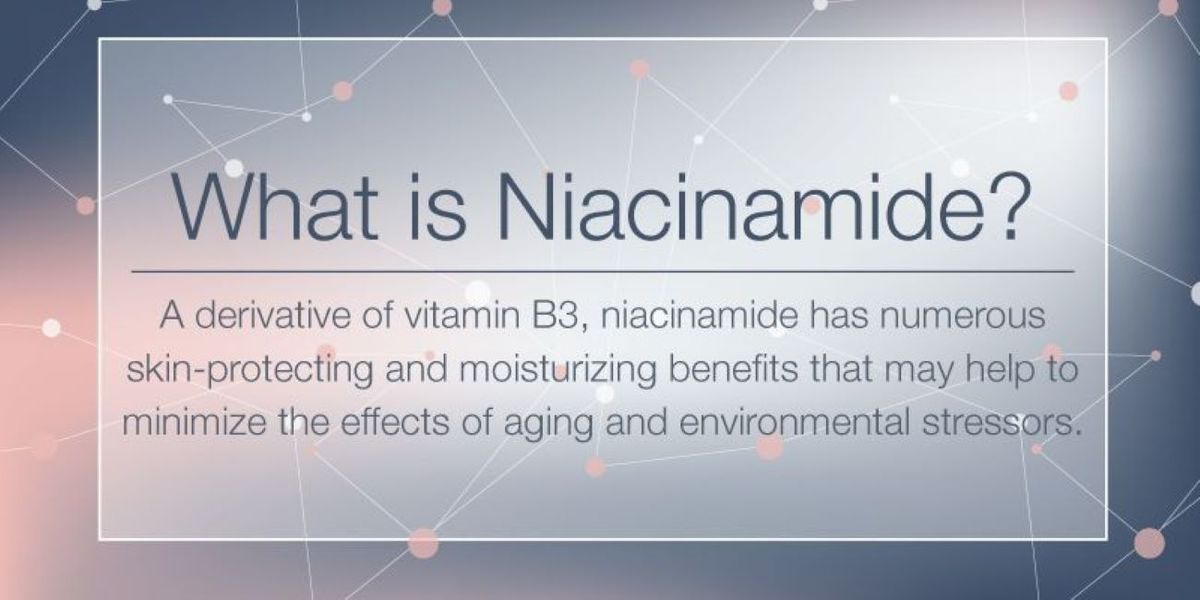 What is Niacinamide?

A derivative of vitamin B3, niacinamide has numerous skin-protecting and moisturizing benefits that may help to minimize the effects of aging and environmental stressors.